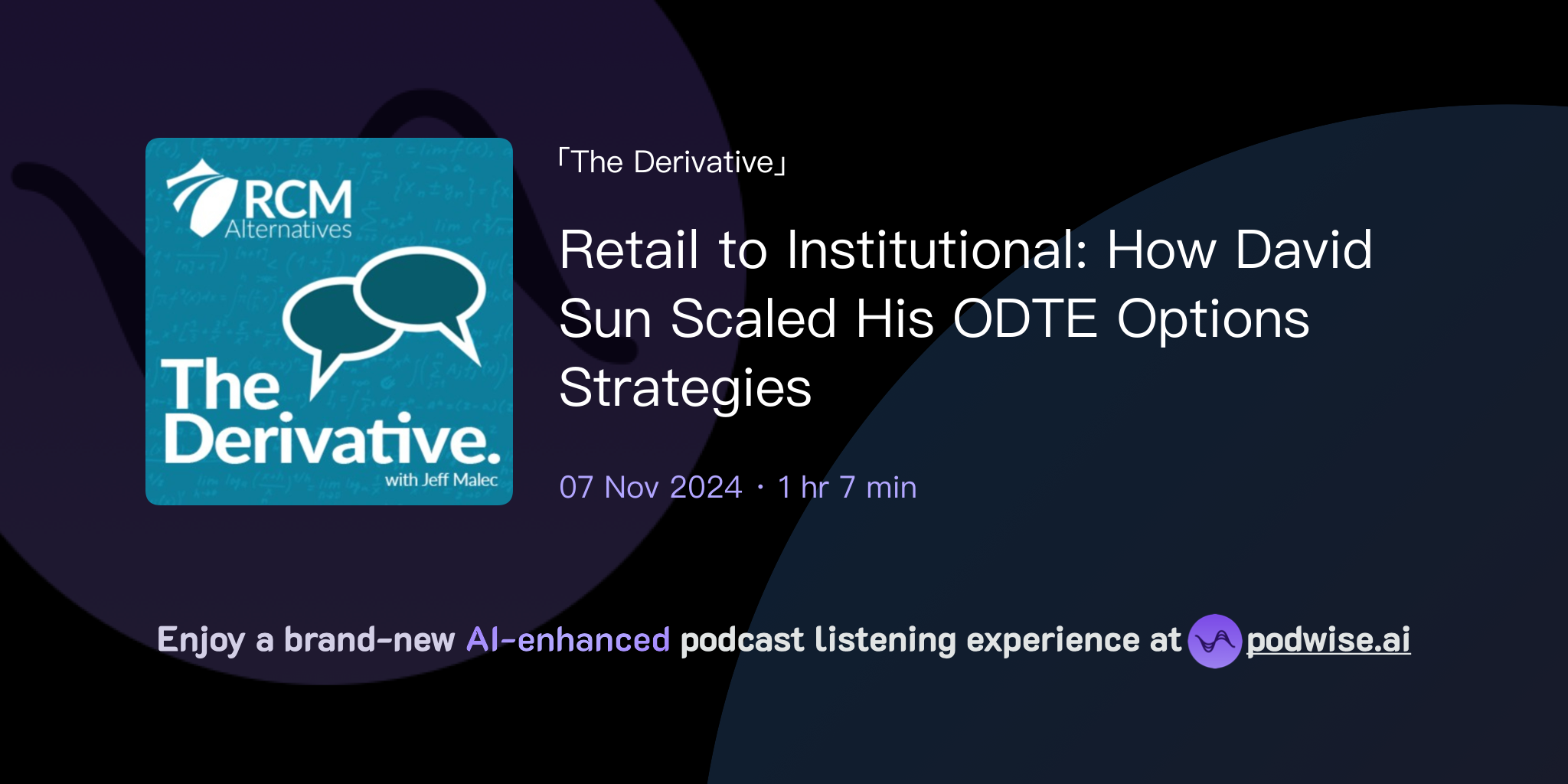 RCM Alternatives

The Derivative.
with Jeff Malec

「The Derivative」

Retail to Institutional: How David Sun Scaled His ODTE Options Strategies

07 Nov 2024 · 1 hr 7 min

Enjoy a brand-new AI-enhanced podcast listening experience at podwise.ai